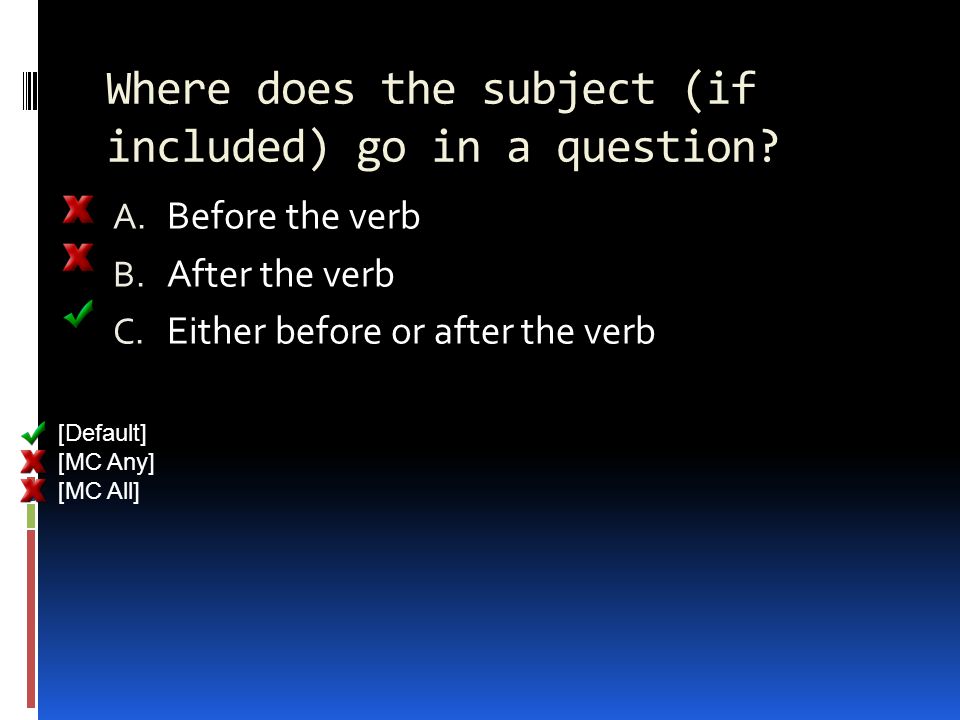 Where does the subject (if included) go in a question?

A. Before the verb
B. After the verb
C. Either before or after the verb

[Default]
[MC Any]
[MC All]